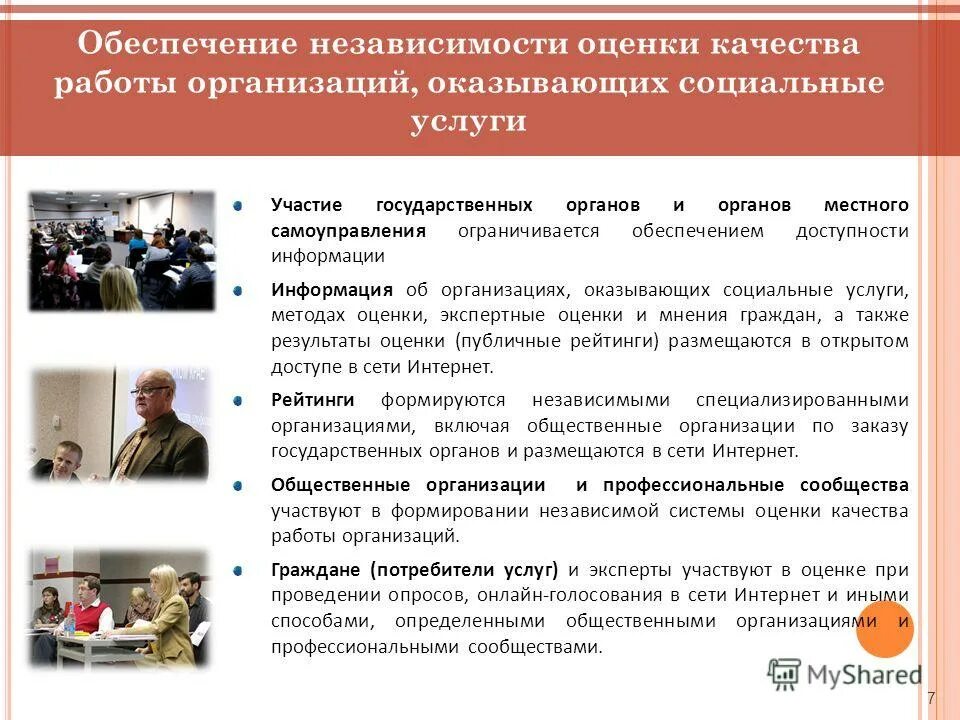 Обеспечение независимости оценки качества работы организаций, оказывающих социальные услуги

Участие государственных органов и органов местного самоуправления ограничивается обеспечением доступности информации

Информация об организациях, оказывающих социальные услуги, методах оценки, экспертные оценки и мнения граждан, а также результаты оценки (публичные рейтинги) размещаются в открытом доступе в сети Интернет.

Рейтинги формируются независимыми специализированными организациями, включая общественные организации по заказу государственных органов и размещаются в сети Интернет.

Общественные организации и профессиональные сообщества участвуют в формировании независимой системы оценки качества работы организаций.

Граждане (потребители услуг) и эксперты участвуют в оценке при проведении опросов, онлайн-голосования в сети Интернет и иными способами, определенными общественными организациями и профессиональными сообществами.

MyShared

7